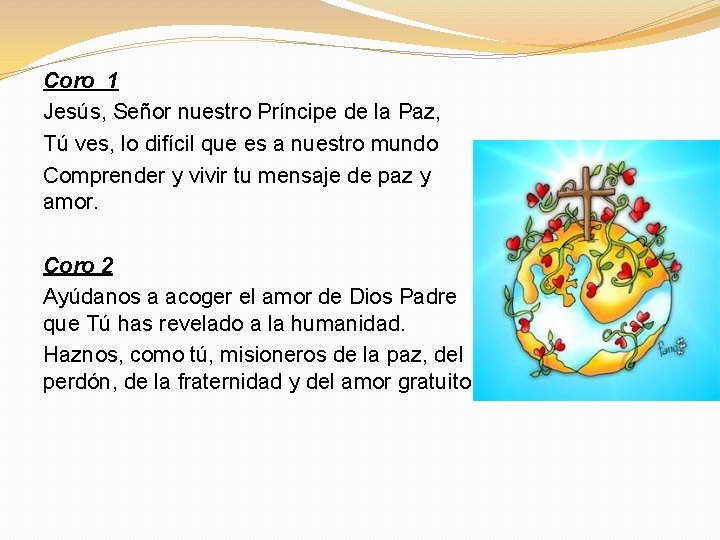 Coro 1

Jesús, Señor nuestro Príncipe de la Paz,

Tú ves, lo difícil que es a nuestro mundo

Comprender y vivir tu mensaje de paz y amor.

Coro 2

Ayúdanos a acoger el amor de Dios Padre que Tú has revelado a la humanidad.

Haznos, como tú, misioneros de la paz, del perdón, de la fraternidad y del amor gratuito

fano